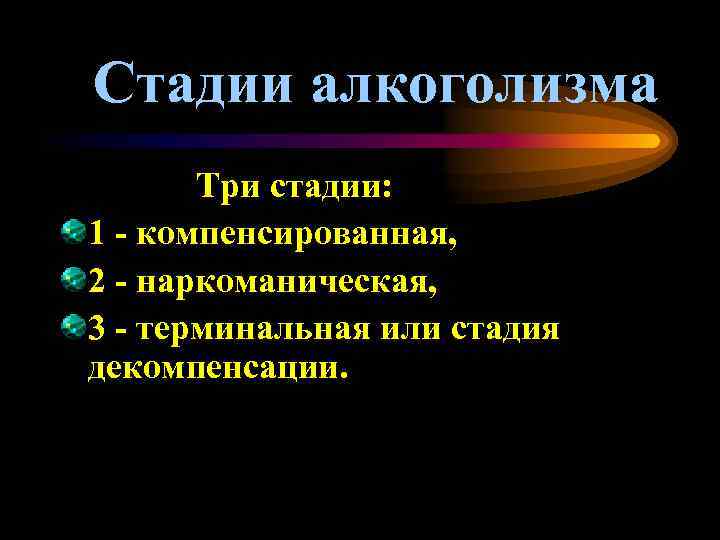 Стадии алкоголизма

Три стадии:

1 - компенсированная,

2 - наркоманическая,

3 - терминальная или стадия декомпенсации.